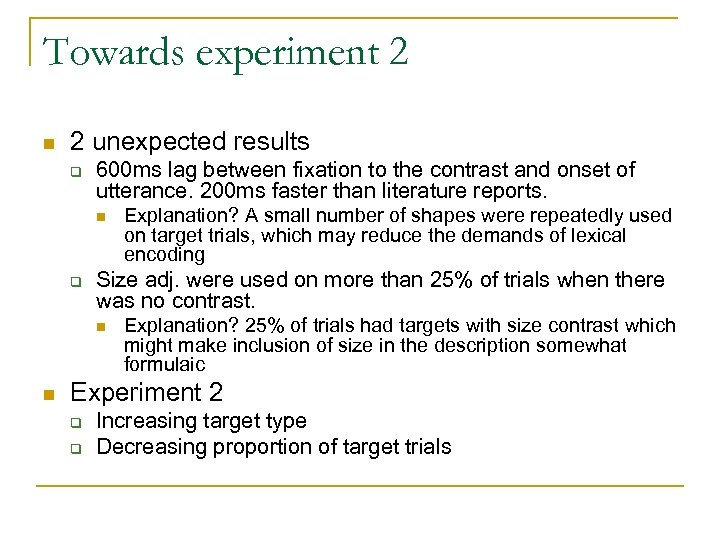 Towards experiment 2

2 unexpected results

600ms lag between fixation to the contrast and onset of utterance. 200ms faster than literature reports.

Explanation? A small number of shapes were repeatedly used on target trials, which may reduce the demands of lexical encoding

Size adj. were used on more than 25% of trials when there was no contrast.

Explanation? 25% of trials had targets with size contrast which might make inclusion of size in the description somewhat formulaic

Experiment 2

Increasing target type

Decreasing proportion of target trials